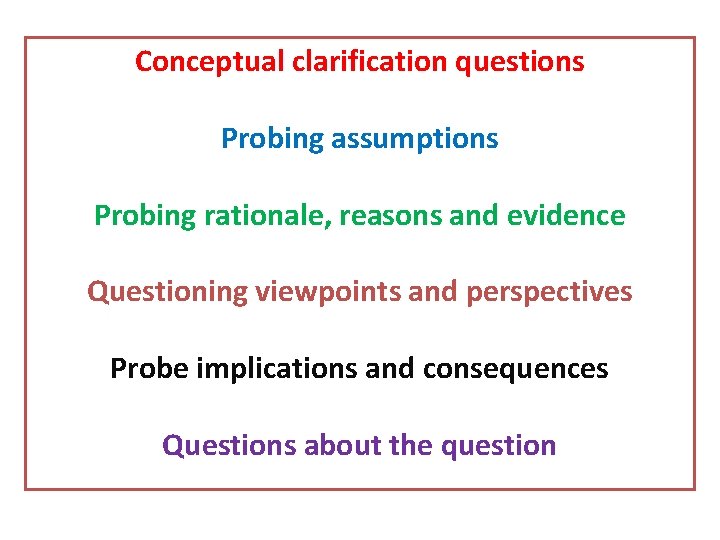 Conceptual clarification questions

Probing assumptions

Probing rationale, reasons and evidence

Questioning viewpoints and perspectives

Probe implications and consequences

Questions about the question